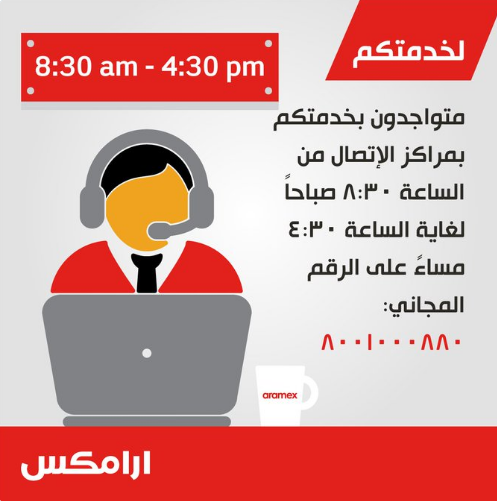 لخدمتكم

8:30 am - 4:30 pm

متواجدون بخدمتكم بمراكز الإتصال من الساعة ٨:٣٠ صباحاً لغاية الساعة ٤:٣٠ مساءً على الرقم المجاني:

٨٠٠١٠٠٠٨٨٠

aramex

ارامكس